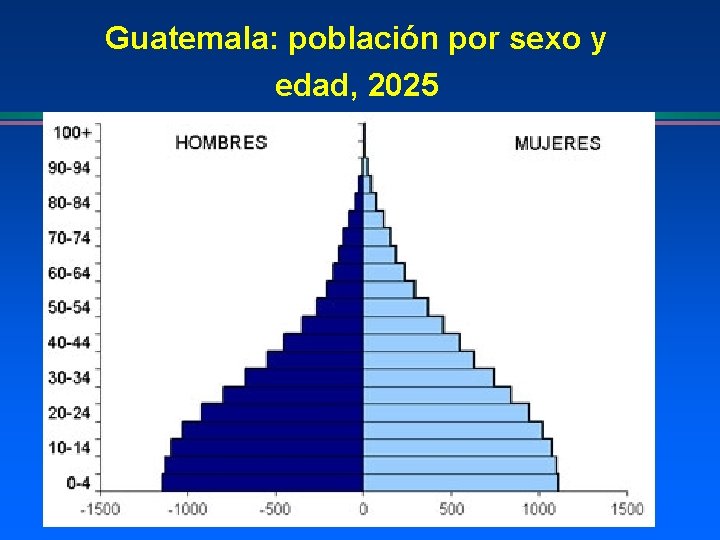 Guatemala: población por sexo y edad, 2025

HOMBRES

MUJERES

100+
90-94
80-84
70-74
60-64
50-54
40-44
30-34
20-24
10-14
0-4

-1500
-1000
-500
0
500
1000
1500